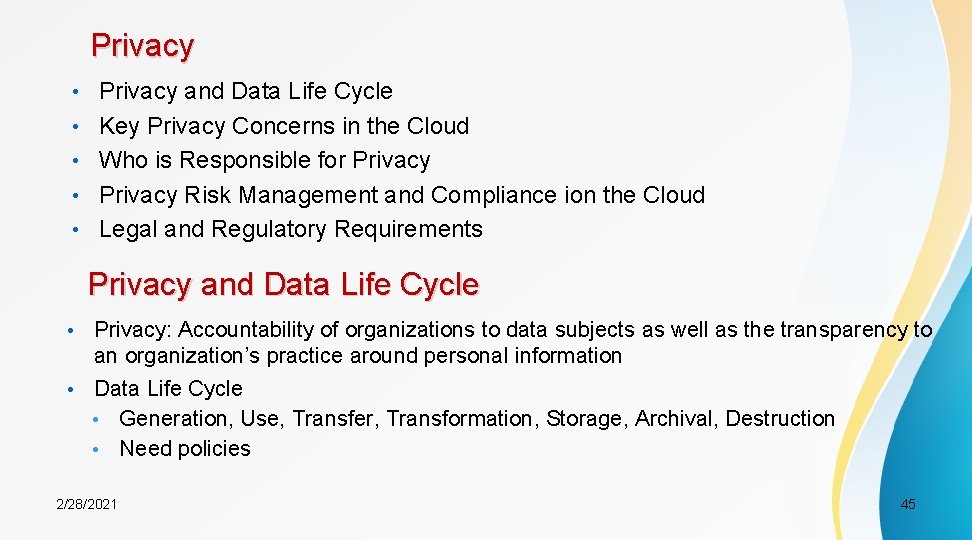 Privacy

• Privacy and Data Life Cycle
• Key Privacy Concerns in the Cloud
• Who is Responsible for Privacy
• Privacy Risk Management and Compliance ion the Cloud
• Legal and Regulatory Requirements

Privacy and Data Life Cycle

• Privacy: Accountability of organizations to data subjects as well as the transparency to an organization's practice around personal information
• Data Life Cycle
  • Generation, Use, Transfer, Transformation, Storage, Archival, Destruction
  • Need policies

2/28/2021

45